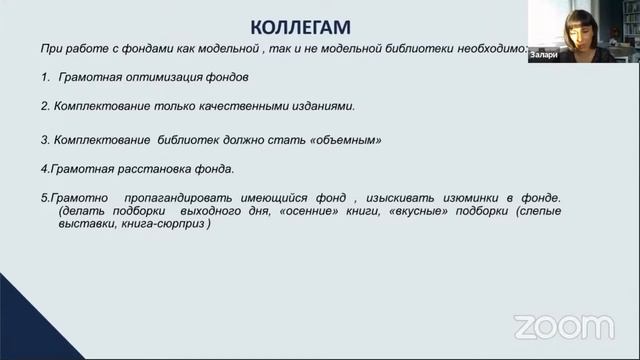 КОЛЛЕГАМ

При работе с фондами как модельной , так и не модельной библиотеки необходимо:

1. Грамотная оптимизация фондов

2. Комплектование только качественными изданиями.

3. Комплектование библиотек должно стать «объемным»

4.Грамотная расстановка фонда.

5.Грамотно пропагандировать имеющийся фонд , изыскивать изюминки в фонде. (делать подборки выходного дня, «осенние» книги, «вкусные» подборки (слепые выставки, книга-сюрприз )

Залари

zoom